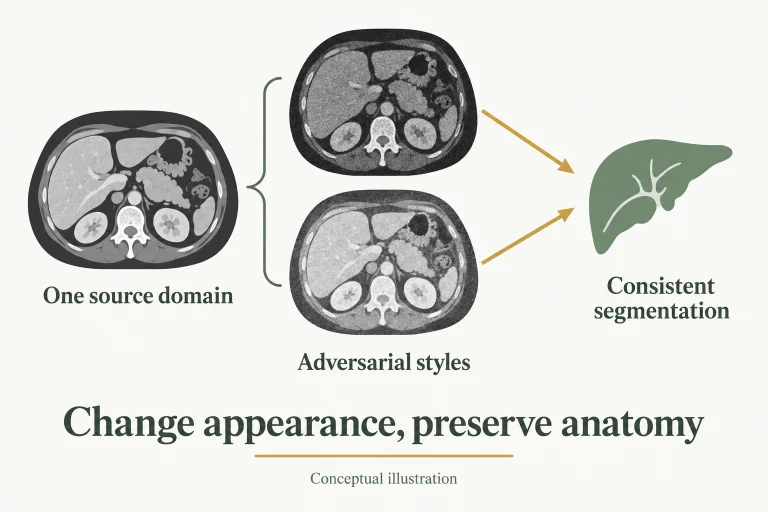 One source domain

Adversarial styles

Consistent segmentation

Change appearance, preserve anatomy

Conceptual illustration